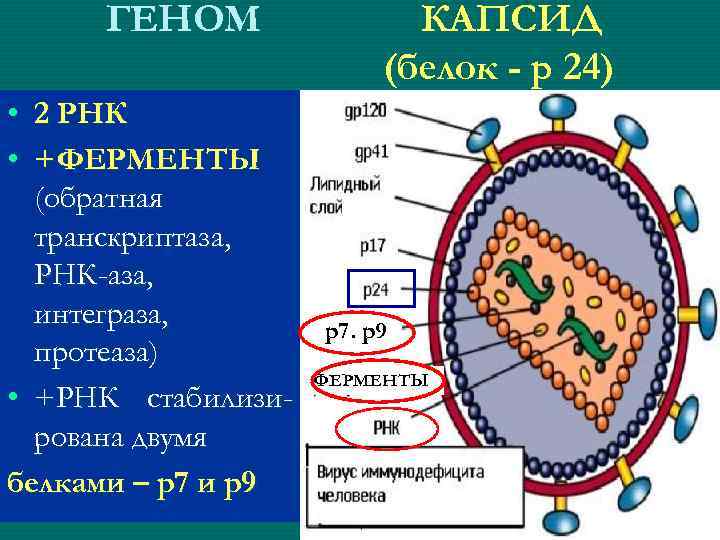 ГЕНОМ

КАПСИД
(белок - р 24)

• 2 РНК
• +ФЕРМЕНТЫ (обратная транскриптаза, РНК-аза, интеграза, протеаза)
• +РНК стабилизирована двумя белками – р7 и р9

gp120
gp41
Липидный слой
p17
p24
p7. p9
ФЕРМЕНТЫ
РНК
Вирус иммунодефицита человека